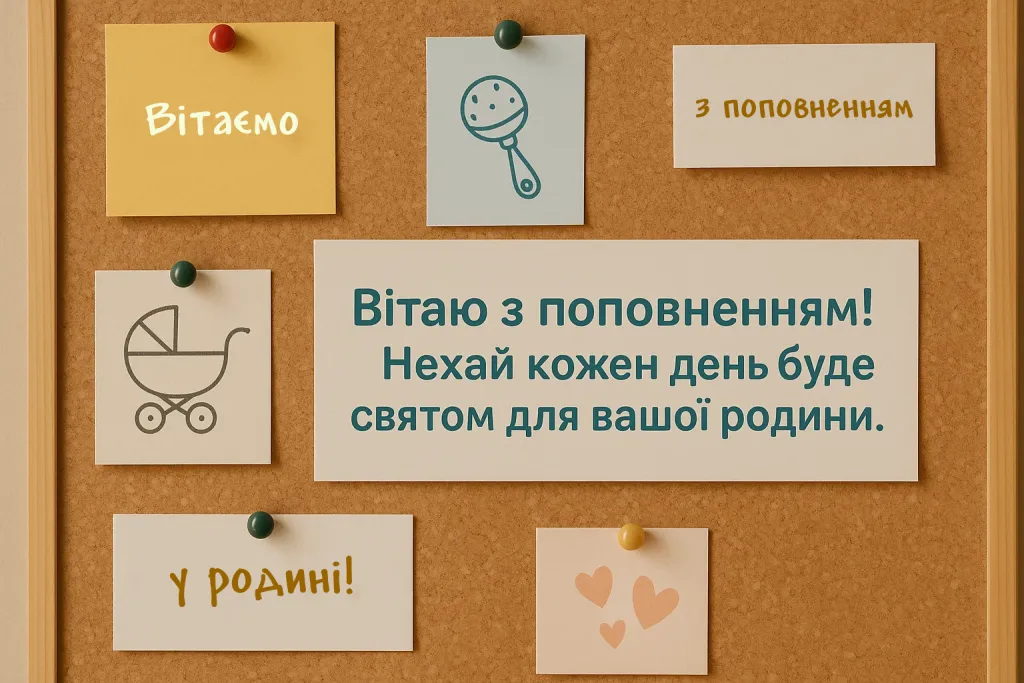 Вітаємо

з поповненням

Вітаю з поповненням!
Нехай кожен день буде святом для вашої родини.

у родині!